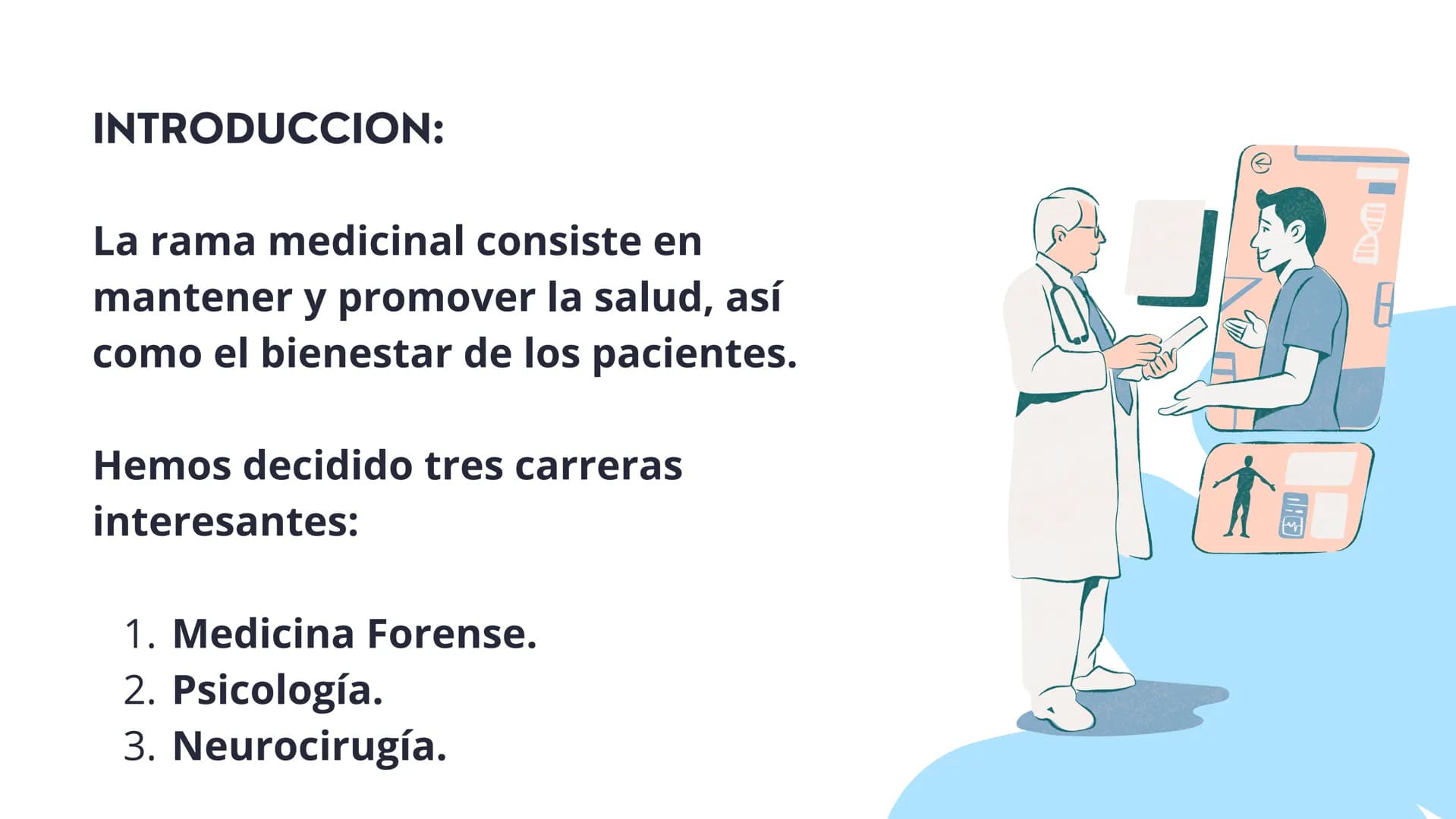 INTRODUCCION:

La rama medicinal consiste en mantener y promover la salud, así como el bienestar de los pacientes.

Hemos decidido tres carreras interesantes:

1. Medicina Forense.
2. Psicología.
3. Neurocirugía.